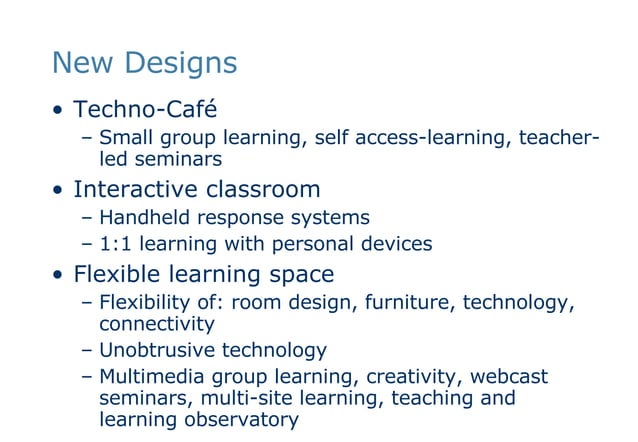 New Designs

• Techno-Café
  – Small group learning, self access-learning, teacher-led seminars
• Interactive classroom
  – Handheld response systems
  – 1:1 learning with personal devices
• Flexible learning space
  – Flexibility of: room design, furniture, technology, connectivity
  – Unobtrusive technology
  – Multimedia group learning, creativity, webcast seminars, multi-site learning, teaching and learning observatory